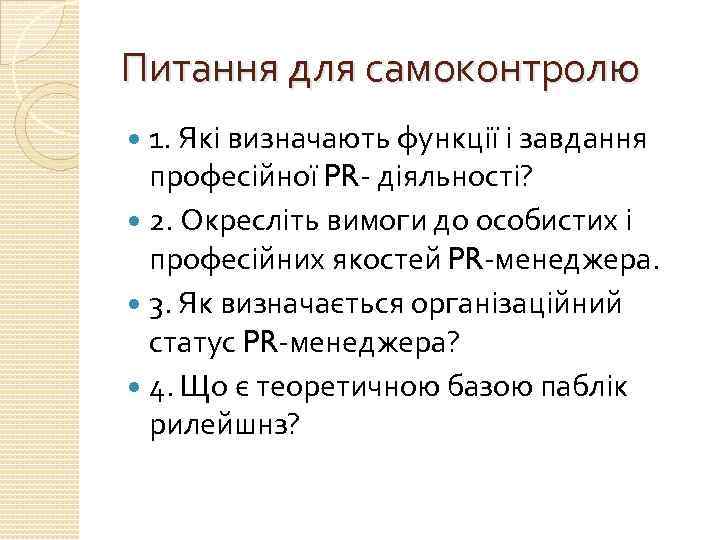 Питання для самоконтролю

1. Які визначають функції і завдання професійної PR- діяльності?

2. Окресліть вимоги до особистих і професійних якостей PR-менеджера.

3. Як визначається організаційний статус PR-менеджера?

4. Що є теоретичною базою паблік рилейшнз?